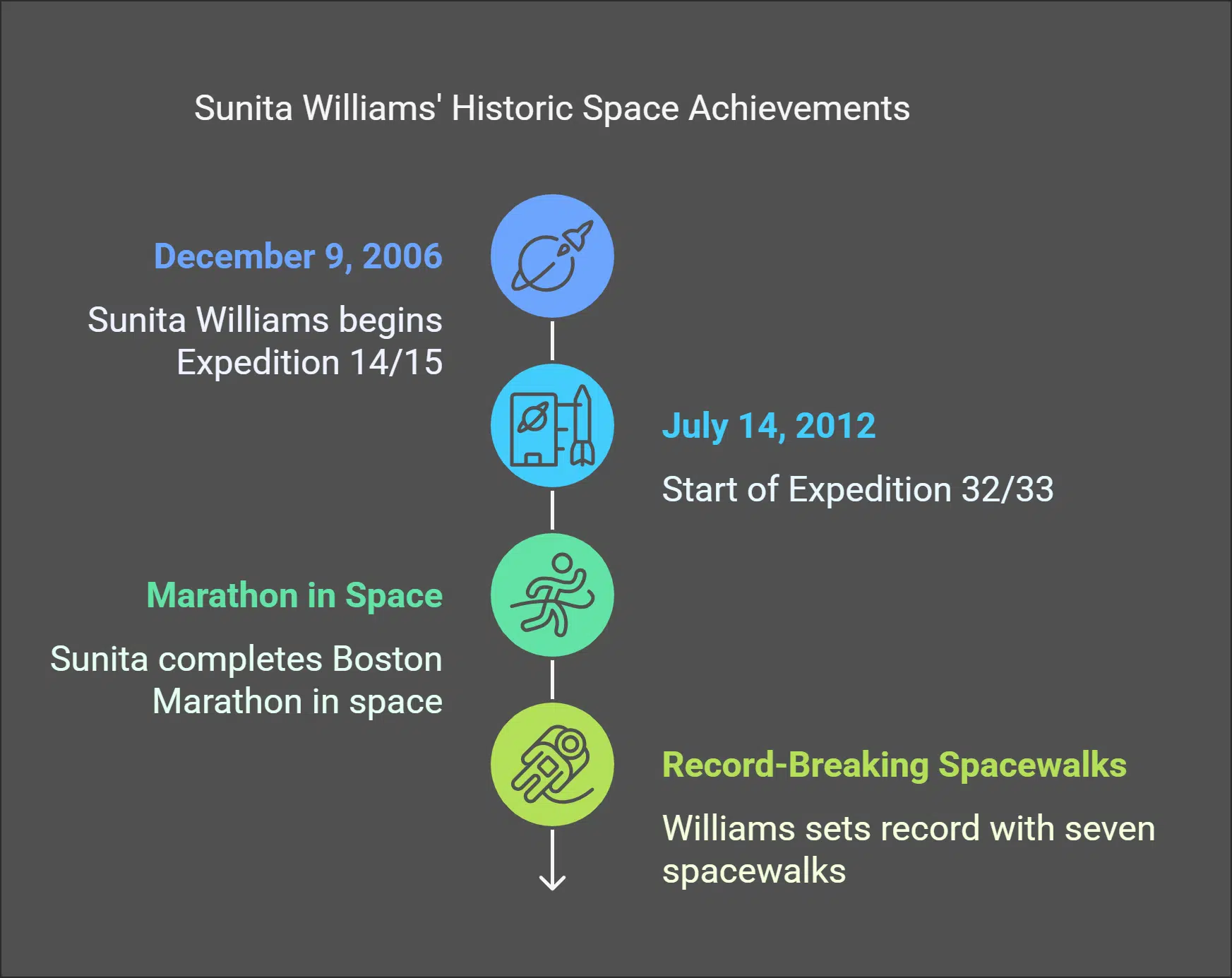 Sunita Williams' Historic Space Achievements

December 9, 2006

Sunita Williams begins Expedition 14/15

July 14, 2012

Start of Expedition 32/33

Marathon in Space

Sunita completes Boston Marathon in space

Record-Breaking Spacewalks

Williams sets record with seven spacewalks